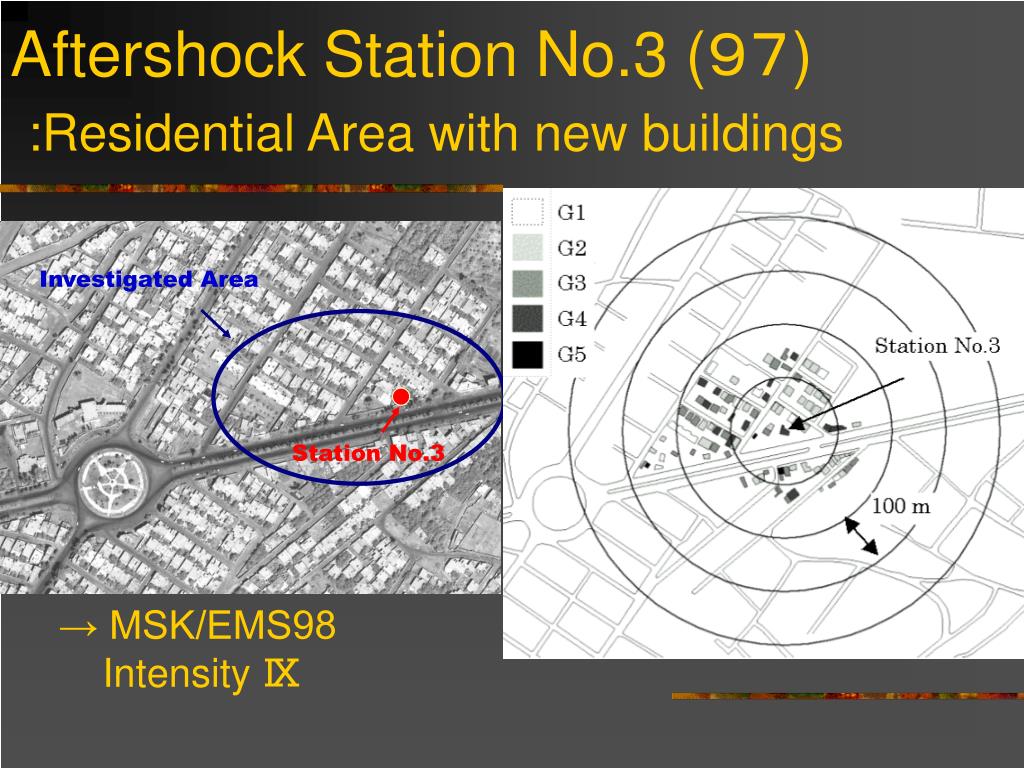 Aftershock Station No.3 (97)
:Residential Area with new buildings

Investigated Area

Station No.3

G1
G2
G3
G4
G5

Station No.3

100 m

→ MSK/EMS98
Intensity Ⅸ